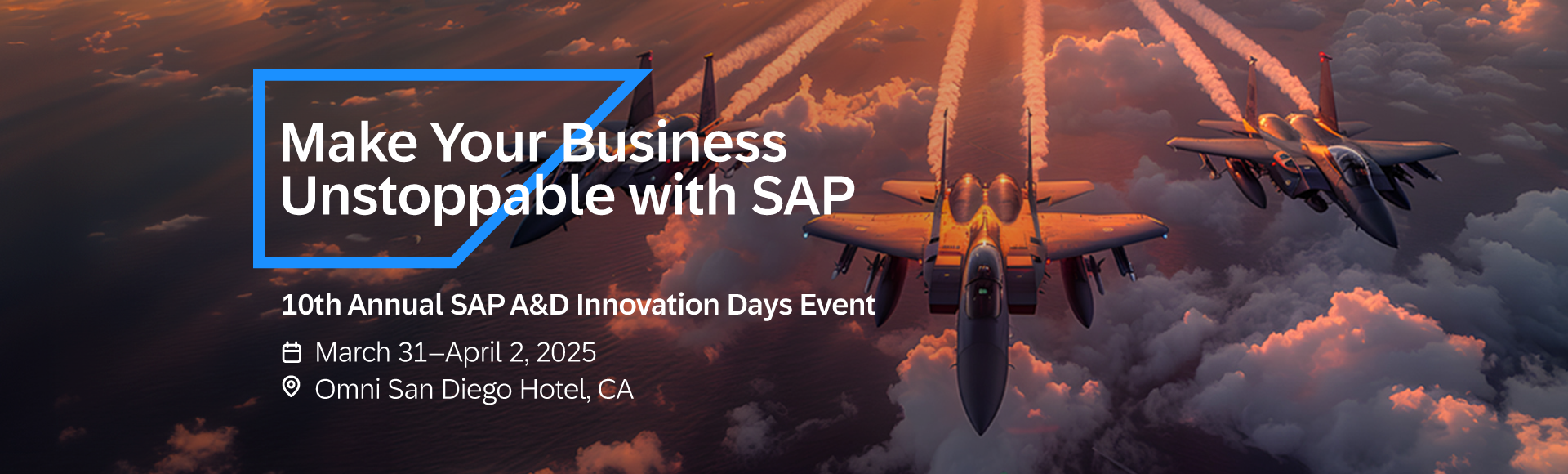 Make Your Business Unstoppable with SAP

10th Annual SAP A&D Innovation Days Event

March 31–April 2, 2025
Omni San Diego Hotel, CA